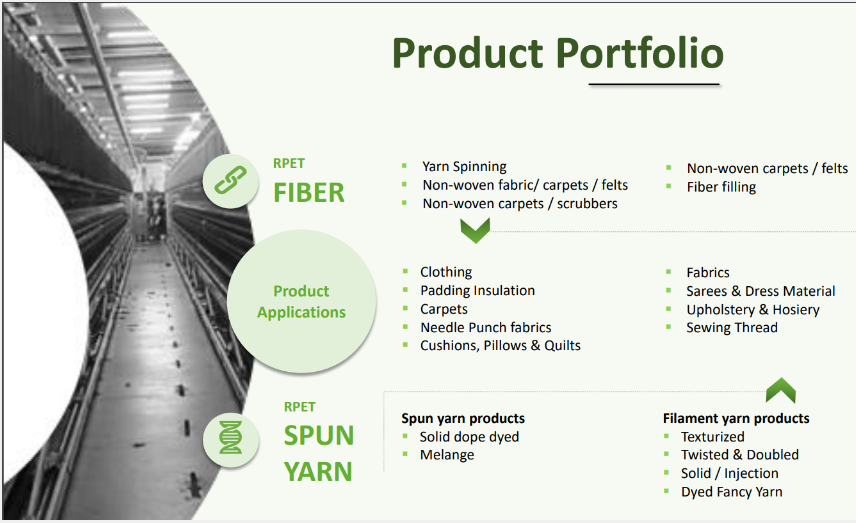 Product Portfolio

RPET
FIBER

- Yarn Spinning
- Non-woven fabric/ carpets / felts
- Non-woven carpets / scrubbers

- Non-woven carpets / felts
- Fiber filling

Product Applications

- Clothing
- Padding Insulation
- Carpets
- Needle Punch fabrics
- Cushions, Pillows & Quilts

- Fabrics
- Sarees & Dress Material
- Upholstery & Hosiery
- Sewing Thread

RPET
SPUN
YARN

Spun yarn products
- Solid dope dyed
- Melange

Filament yarn products
- Texturized
- Twisted & Doubled
- Solid / Injection
- Dyed Fancy Yarn